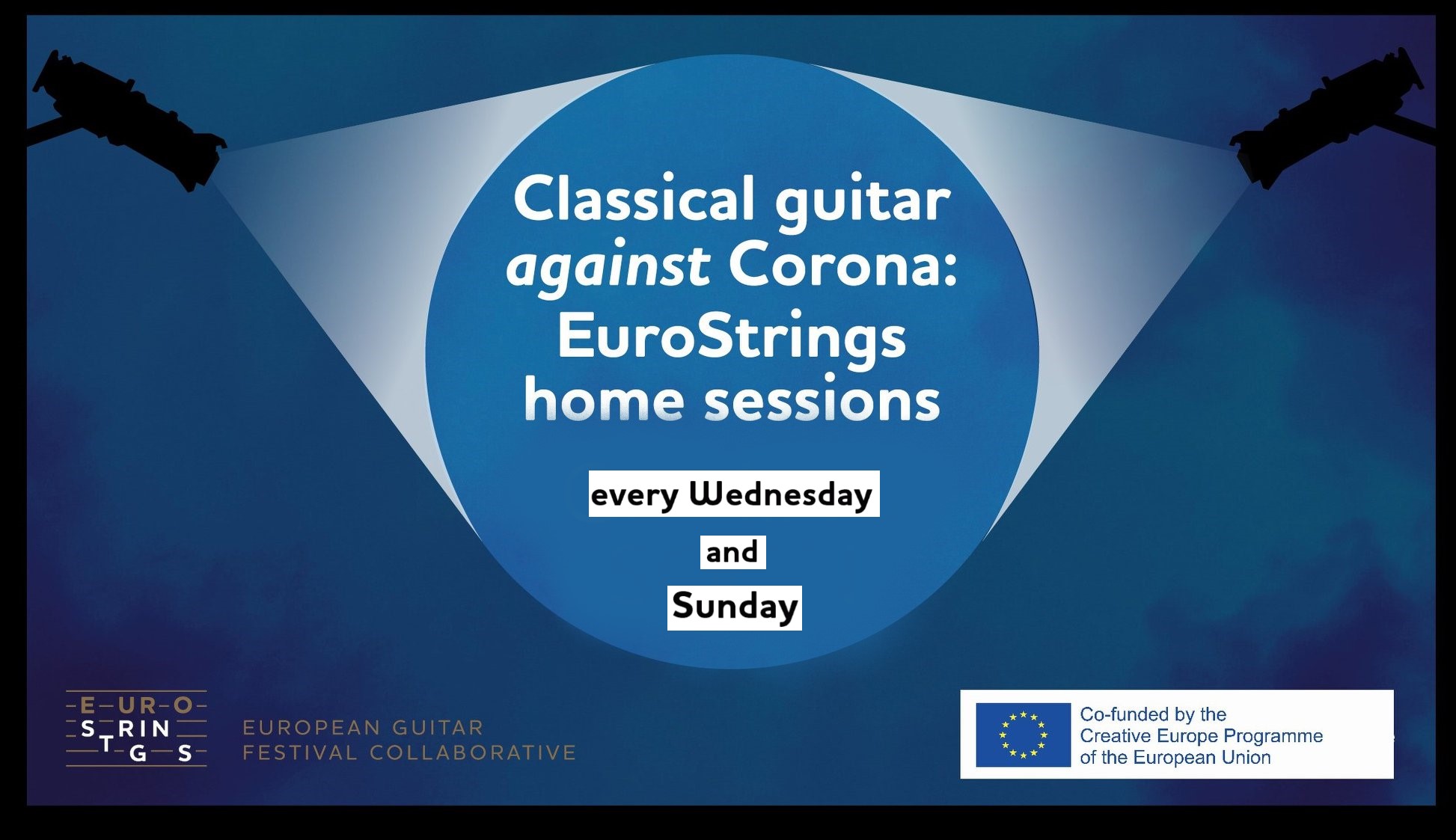 Classical guitar against Corona: EuroStrings home sessions

every Wednesday

and

Sunday

EURO STRINGS

EUROPEAN GUITAR FESTIVAL COLLABORATIVE

Co-funded by the Creative Europe Programme of the European Union